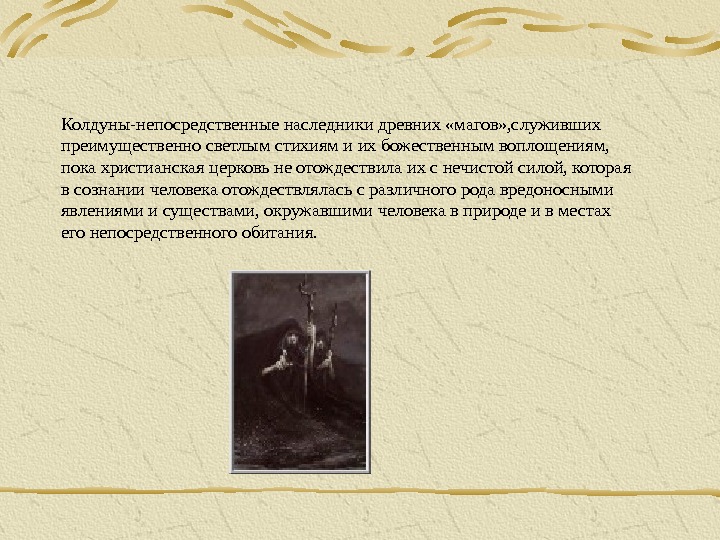 Колдуны-непосредственные наследники древних «магов»,служивших преимущественно светлым стихиям и их божественным воплощениям, пока христианская церковь не отождествила их с нечистой силой, которая в сознании человека отождествлялась с различного рода вредоносными явлениями и существами, окружавшими человека в природе и в местах его непосредственного обитания.